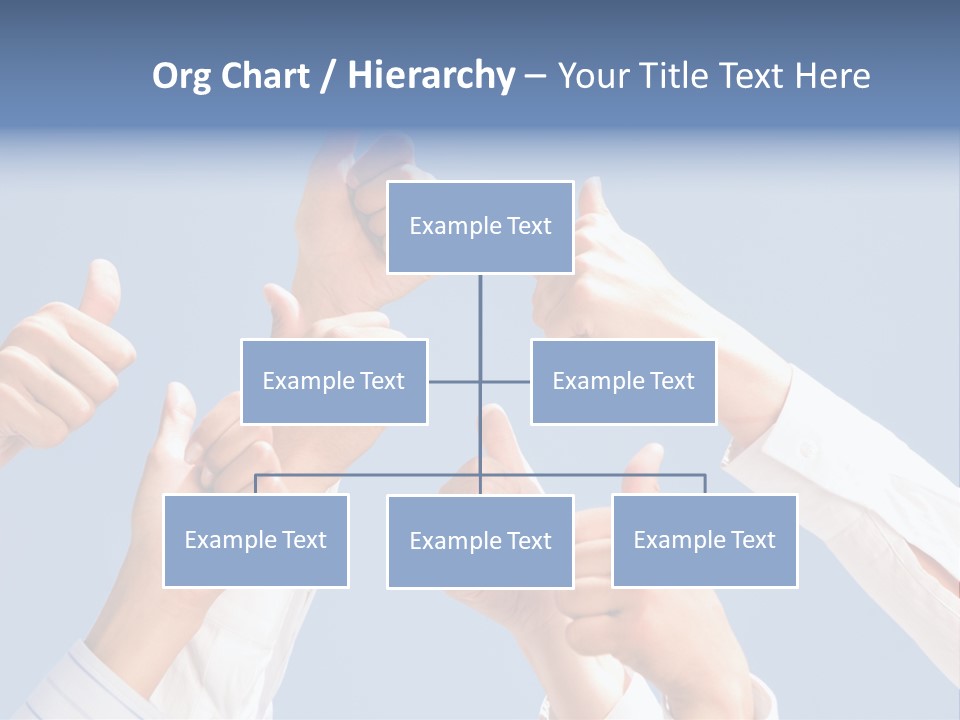 Org Chart / Hierarchy – Your Title Text Here

Example Text

Example Text

Example Text

Example Text

Example Text

Example Text